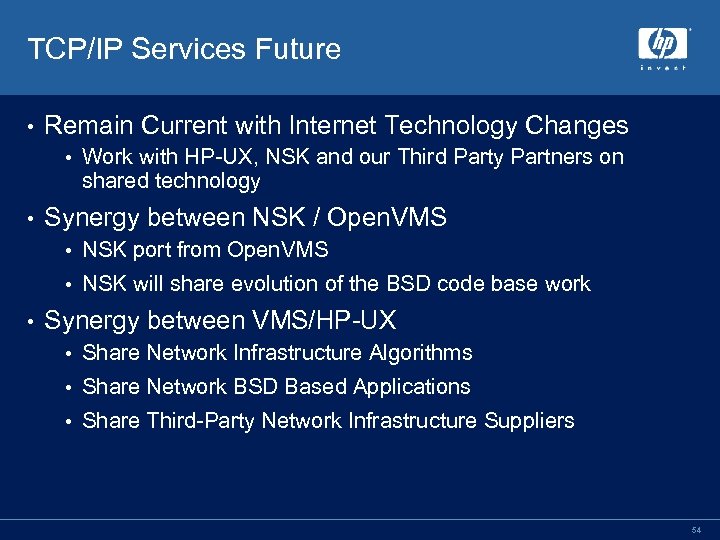 TCP/IP Services Future

hp
invent

• Remain Current with Internet Technology Changes
• Work with HP-UX, NSK and our Third Party Partners on shared technology

• Synergy between NSK / OpenVMS
• NSK port from OpenVMS
• NSK will share evolution of the BSD code base work

• Synergy between VMS/HP-UX
• Share Network Infrastructure Algorithms
• Share Network BSD Based Applications
• Share Third-Party Network Infrastructure Suppliers

54